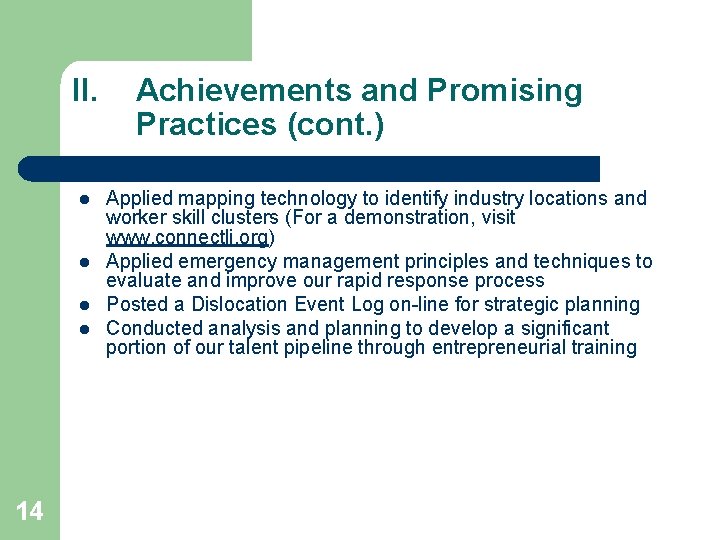 II. Achievements and Promising Practices (cont.)

- Applied mapping technology to identify industry locations and worker skill clusters (For a demonstration, visit www.connectli.org)
- Applied emergency management principles and techniques to evaluate and improve our rapid response process
- Posted a Dislocation Event Log on-line for strategic planning
- Conducted analysis and planning to develop a significant portion of our talent pipeline through entrepreneurial training

14